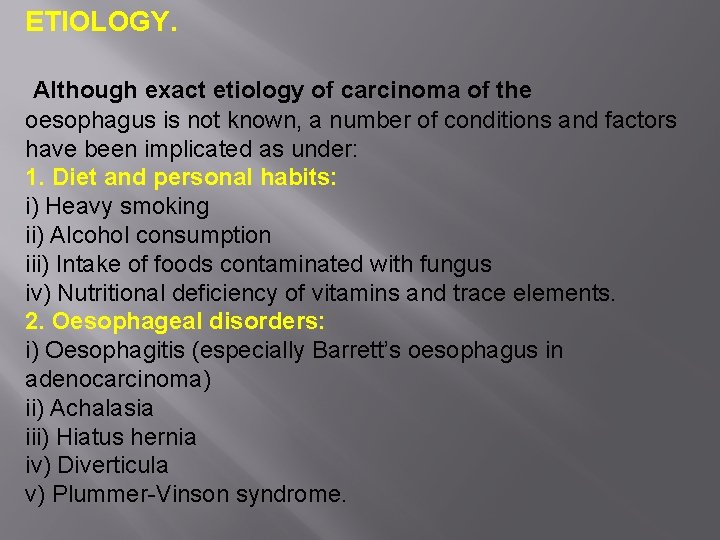 ETIOLOGY.

Although exact etiology of carcinoma of the oesophagus is not known, a number of conditions and factors have been implicated as under:
1. Diet and personal habits:
i) Heavy smoking
ii) Alcohol consumption
iii) Intake of foods contaminated with fungus
iv) Nutritional deficiency of vitamins and trace elements.
2. Oesophageal disorders:
i) Oesophagitis (especially Barrett's oesophagus in adenocarcinoma)
ii) Achalasia
iii) Hiatus hernia
iv) Diverticula
v) Plummer-Vinson syndrome.